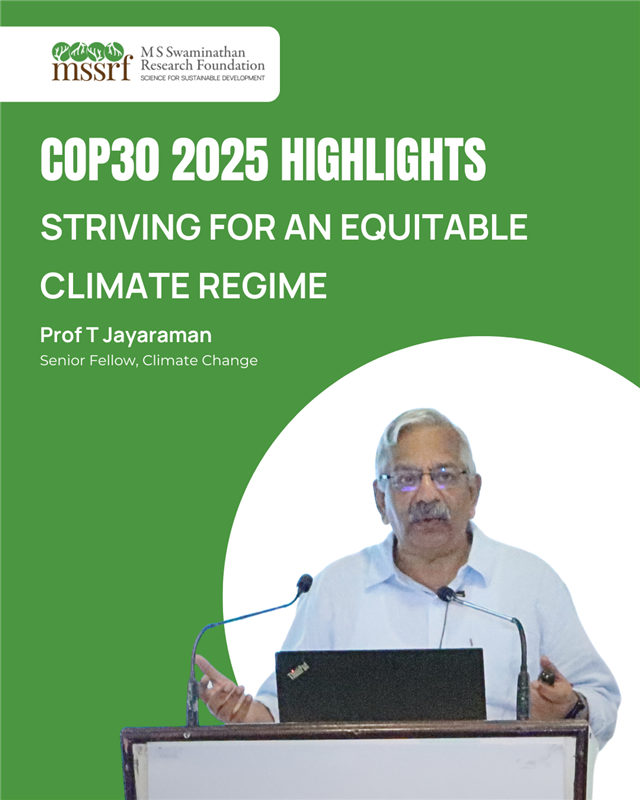 mssrf M S Swaminathan Research Foundation
SCIENCE FOR SUSTAINABLE DEVELOPMENT

COP30 2025 HIGHLIGHTS

STRIVING FOR AN EQUITABLE CLIMATE REGIME

Prof T Jayaraman

Senior Fellow, Climate Change

ThinkPad